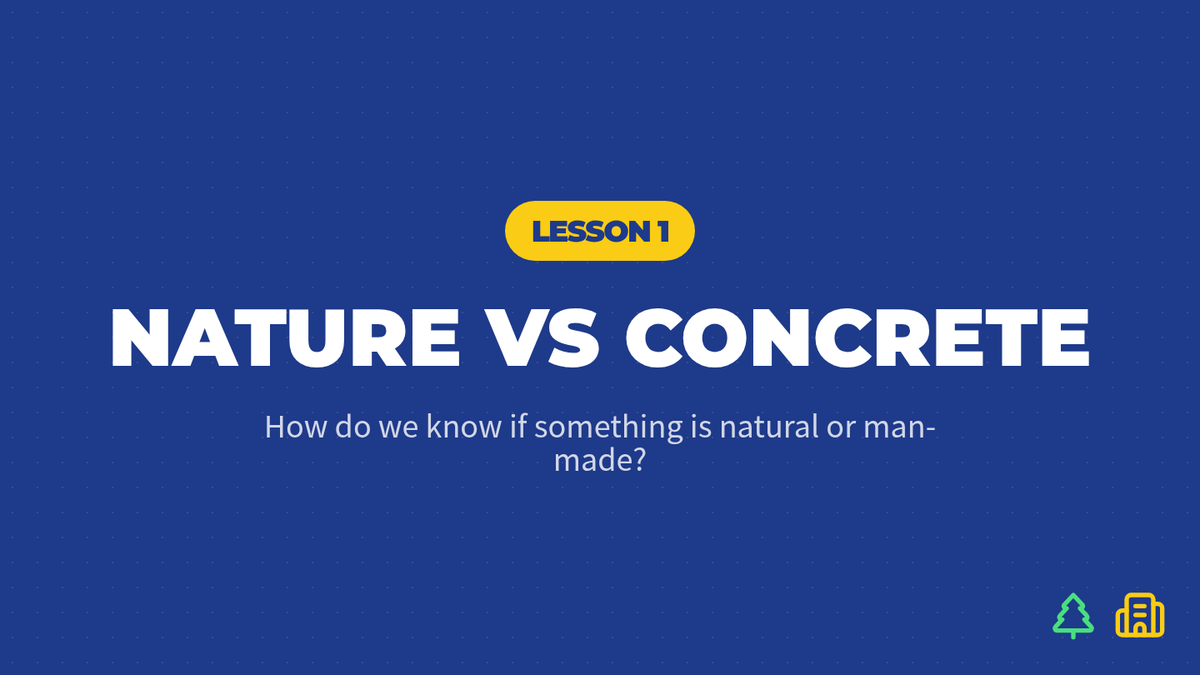 LESSON 1

NATURE VS CONCRETE

How do we know if something is natural or man-made?